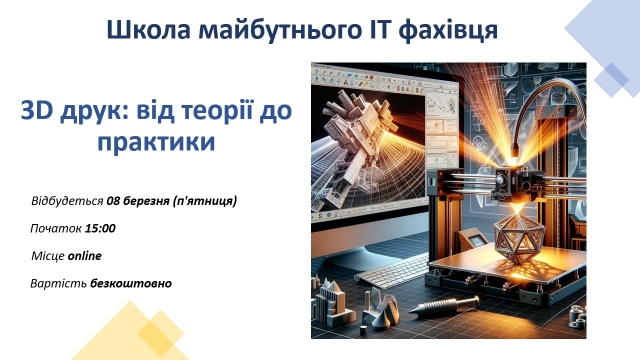 Школа майбутнього IT фахівця

3D друк: від теорії до практики

Відбудеться 08 березня (п'ятниця)

Початок 15:00

Місце online

Вартість безкоштовно